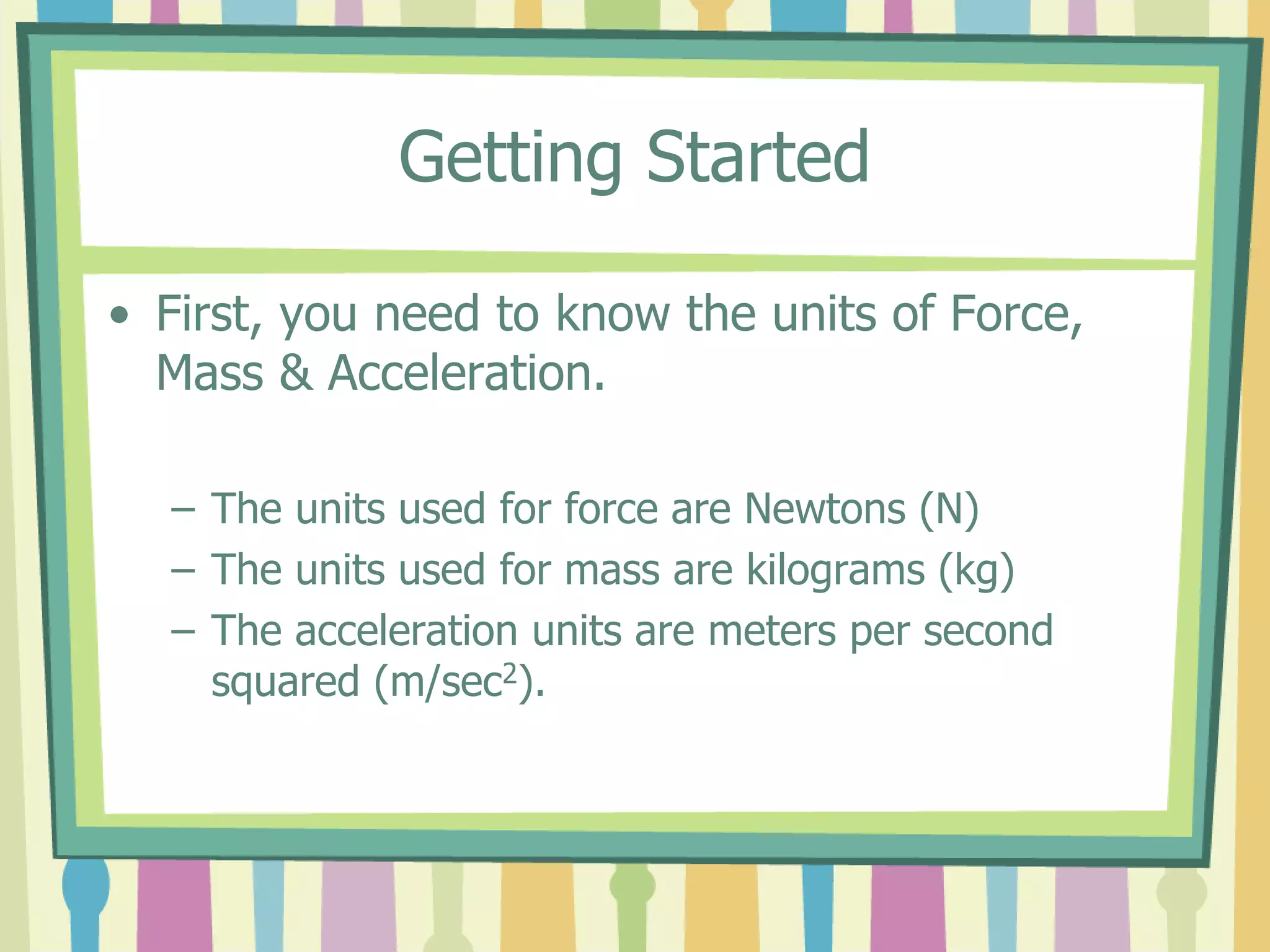 Getting Started

• First, you need to know the units of Force, Mass & Acceleration.

– The units used for force are Newtons (N)
– The units used for mass are kilograms (kg)
– The acceleration units are meters per second squared (m/sec$^2$).